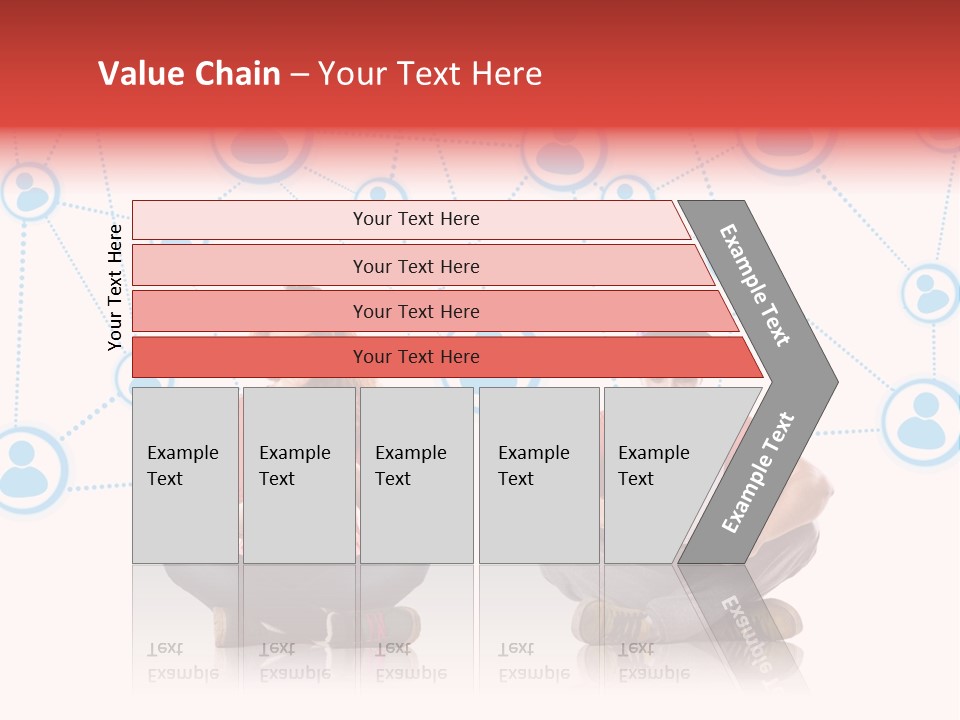 Value Chain – Your Text Here

Your Text Here

Your Text Here

Your Text Here

Your Text Here

Your Text Here

Example Text

Example Text

Example Text

Example Text

Example Text

Example Text

Example Text